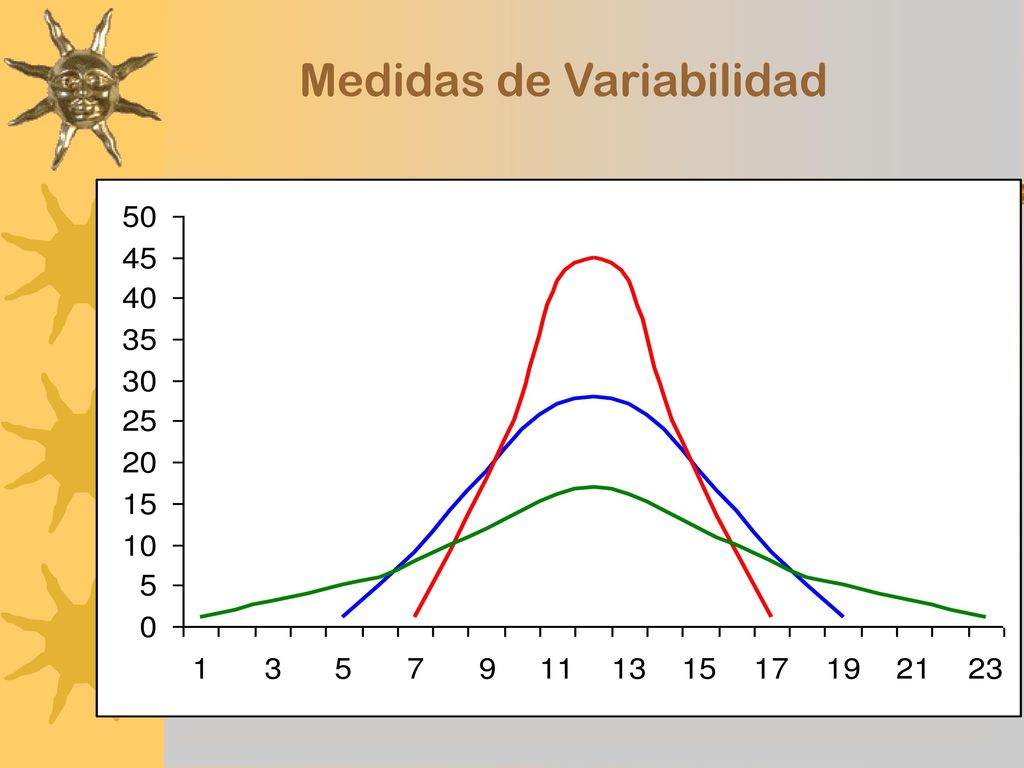 Medidas de Variabilidad

50
45
40
35
30
25
20
15
10
5
0

1 3 5 7 9 11 13 15 17 19 21 23